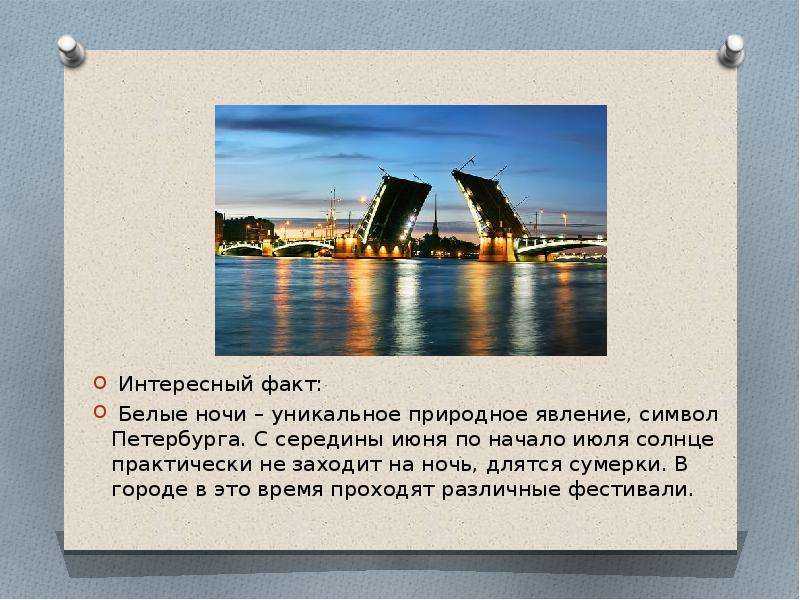 Интересный факт:

Белые ночи – уникальное природное явление, символ Петербурга. С середины июня по начало июля солнце практически не заходит на ночь, длятся сумерки. В городе в это время проходят различные фестивали.